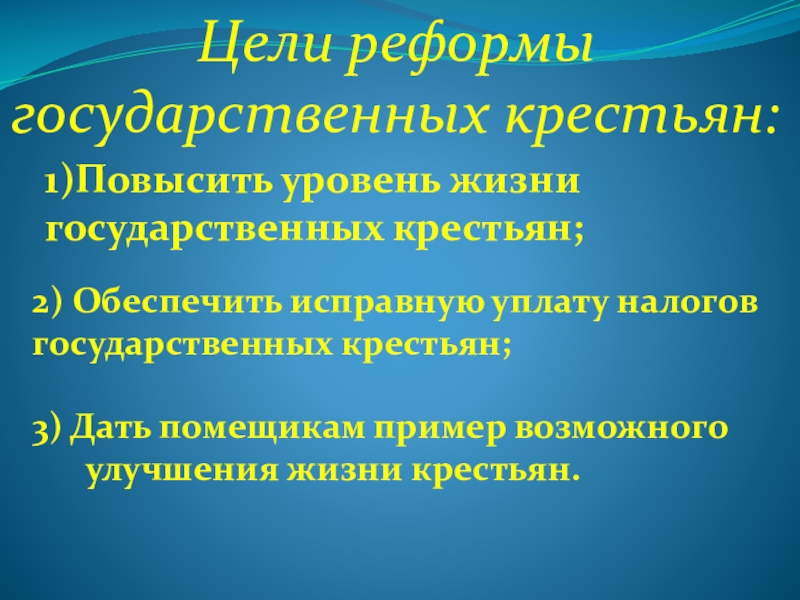 Цели реформы государственных крестьян:

1)Повысить уровень жизни государственных крестьян;

2) Обеспечить исправную уплату налогов государственных крестьян;

3) Дать помещикам пример возможного улучшения жизни крестьян.